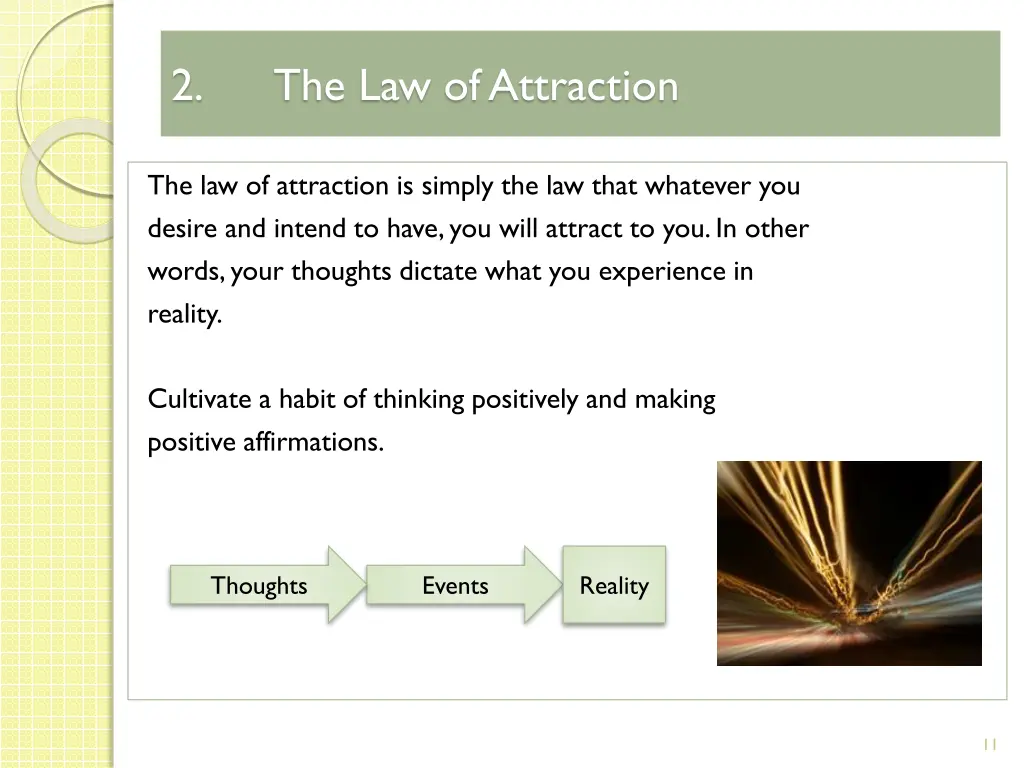 2. The Law of Attraction

The law of attraction is simply the law that whatever you desire and intend to have, you will attract to you. In other words, your thoughts dictate what you experience in reality.

Cultivate a habit of thinking positively and making positive affirmations.

Thoughts

Events

Reality

11